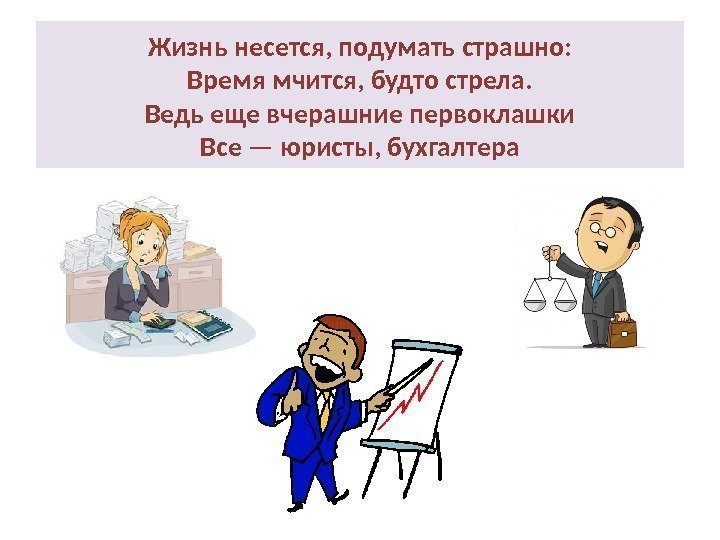 Жизнь несется, подумать страшно:
Время мчится, будто стрела.
Ведь еще вчерашние первоклашки
Все — юристы, бухгалтера